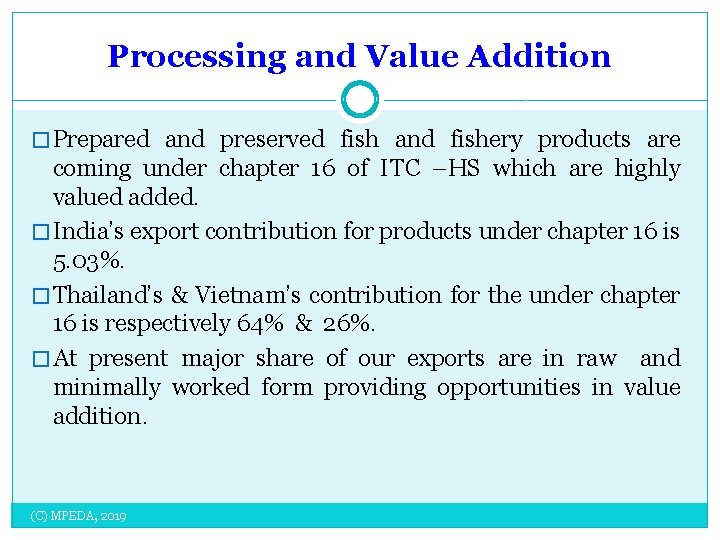 Processing and Value Addition

□ Prepared and preserved fish and fishery products are coming under chapter 16 of ITC –HS which are highly valued added.

□ India's export contribution for products under chapter 16 is 5.03%.

□ Thailand's & Vietnam's contribution for the under chapter 16 is respectively 64% & 26%.

□ At present major share of our exports are in raw and minimally worked form providing opportunities in value addition.

(C) MPEDA, 2019